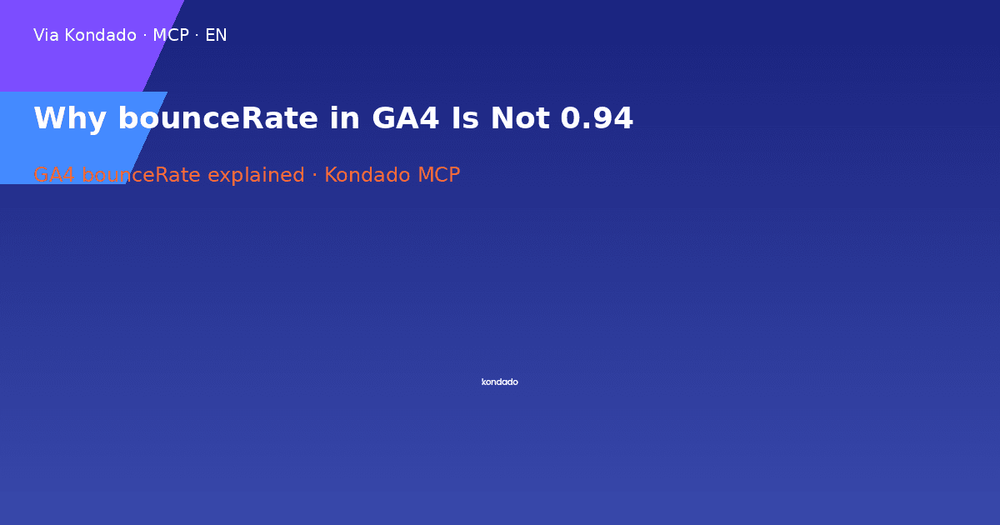 Via Kondado · MCP · EN

Why bounceRate in GA4 Is Not 0.94

GA4 bounceRate explained · Kondado MCP

kondado